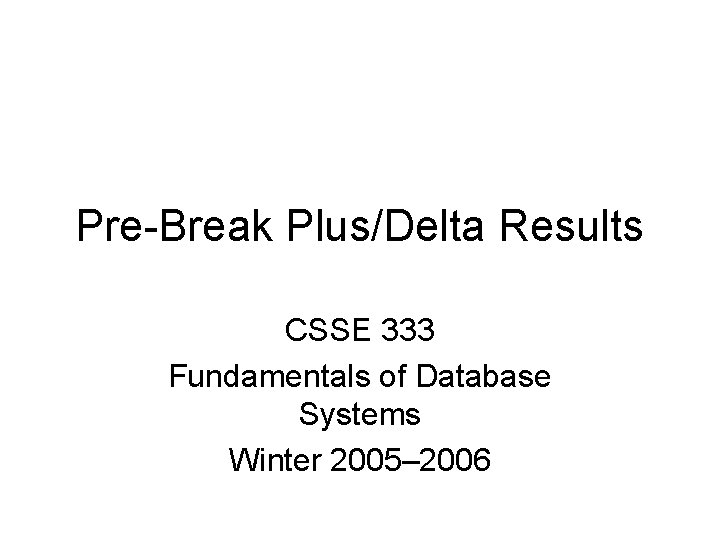 Pre-Break Plus/Delta Results

CSSE 333

Fundamentals of Database Systems

Winter 2005–2006